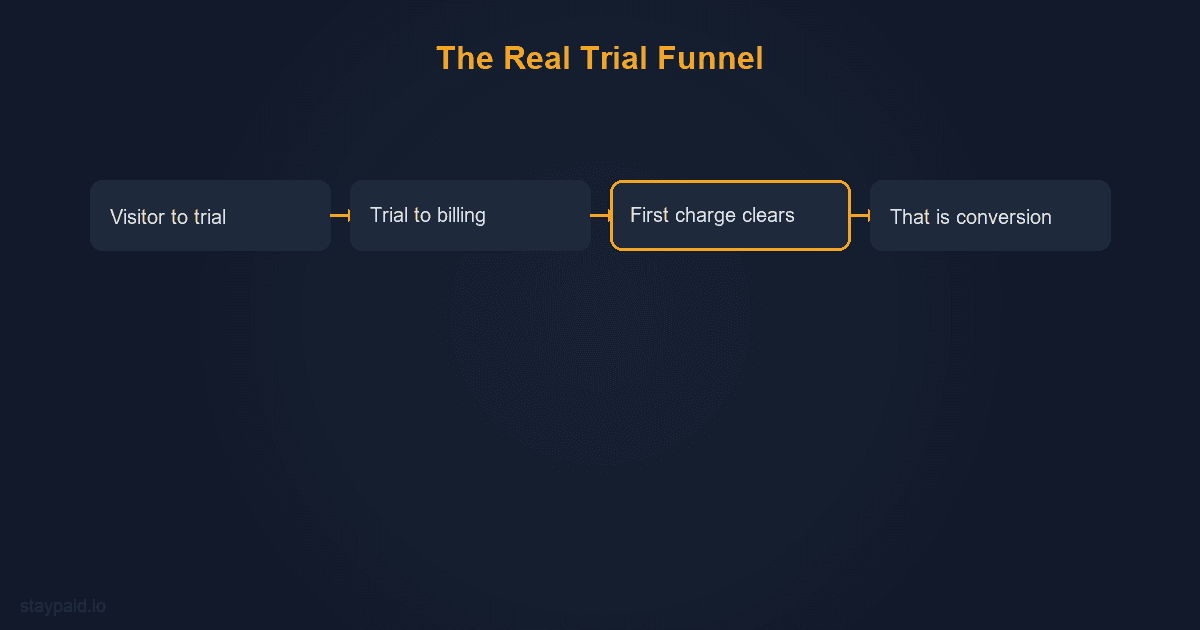 The Real Trial Funnel

Visitor to trial

Trial to billing

First charge clears

That is conversion

staypaid.io